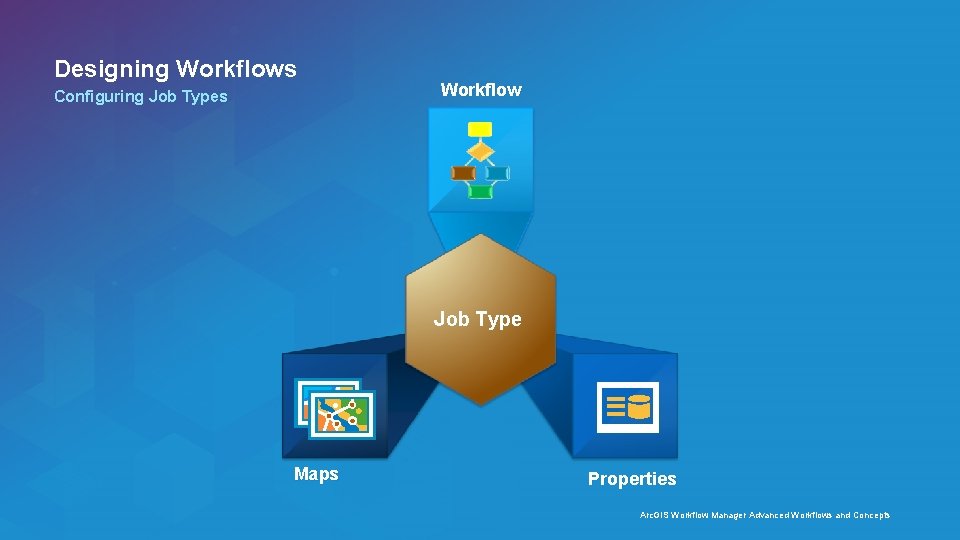 Designing Workflows
Configuring Job Types

Workflow

Job Type

Maps

Properties

ArcGIS Workflow Manager Advanced Workflows and Concepts